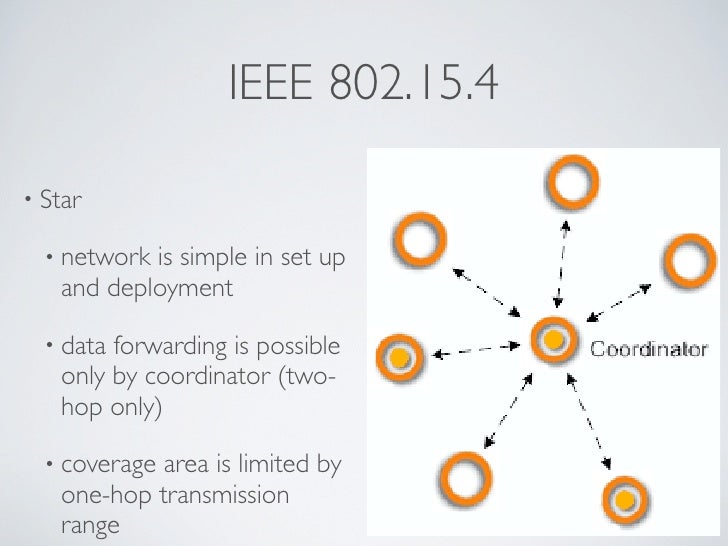 IEEE 802.15.4

• Star

• network is simple in set up and deployment

• data forwarding is possible only by coordinator (two-hop only)

• coverage area is limited by one-hop transmission range

Coordinator